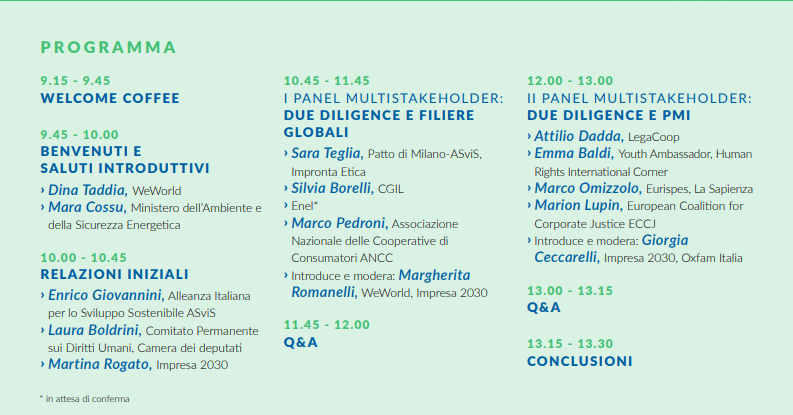 PROGRAMMA

9.15 - 9.45
WELCOME COFFEE

9.45 - 10.00
BENVENUTI E SALUTI INTRODUTTIVI
› Dina Taddia, WeWorld
› Mara Cossu, Ministero dell'Ambiente e della Sicurezza Energetica

10.00 - 10.45
RELAZIONI INIZIALI
› Enrico Giovannini, Alleanza Italiana per lo Sviluppo Sostenibile ASviS
› Laura Boldrini, Comitato Permanente sui Diritti Umani, Camera dei deputati
› Martina Rogato, Impresa 2030

* in attesa di conferma

10.45 - 11.45
I PANEL MULTISTAKEHOLDER: DUE DILIGENCE E FILIERE GLOBALI
› Sara Teglia, Patto di Milano-ASviS, Impronta Etica
› Silvia Borelli, CGIL
› Enel*
› Marco Pedroni, Associazione Nazionale delle Cooperative di Consumatori ANCC
› Introduce e modera: Margherita Romanelli, WeWorld, Impresa 2030

11.45 - 12.00
Q&A

12.00 - 13.00
II PANEL MULTISTAKEHOLDER: DUE DILIGENCE E PMI
› Attilio Dadda, LegaCoop
› Emma Baldi, Youth Ambassador, Human Rights International Corner
› Marco Omizzolo, Eurispes, La Sapienza
› Marion Lupin, European Coalition for Corporate Justice ECCJ
› Introduce e modera: Giorgia Ceccarelli, Impresa 2030, Oxfam Italia

13.00 - 13.15
Q&A

13.15 - 13.30
CONCLUSIONI